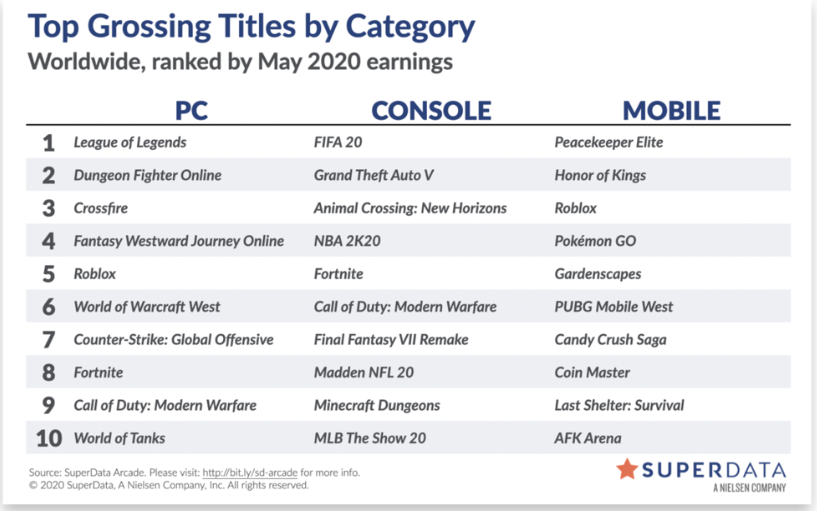 Top Grossing Titles by Category
Worldwide, ranked by May 2020 earnings

| | PC | CONSOLE | MOBILE |
|---|---|---|---|
| 1 | League of Legends | FIFA 20 | Peacekeeper Elite |
| 2 | Dungeon Fighter Online | Grand Theft Auto V | Honor of Kings |
| 3 | Crossfire | Animal Crossing: New Horizons | Roblox |
| 4 | Fantasy Westward Journey Online | NBA 2K20 | Pokémon GO |
| 5 | Roblox | Fortnite | Gardenscapes |
| 6 | World of Warcraft West | Call of Duty: Modern Warfare | PUBG Mobile West |
| 7 | Counter-Strike: Global Offensive | Final Fantasy VII Remake | Candy Crush Saga |
| 8 | Fortnite | Madden NFL 20 | Coin Master |
| 9 | Call of Duty: Modern Warfare | Minecraft Dungeons | Last Shelter: Survival |
| 10 | World of Tanks | MLB The Show 20 | AFK Arena |

Source: SuperData Arcade. Please visit: http://bit.ly/sd-arcade for more info.
© 2020 SuperData, A Nielsen Company, Inc. All rights reserved.

SUPERDATA
A NIELSEN COMPANY